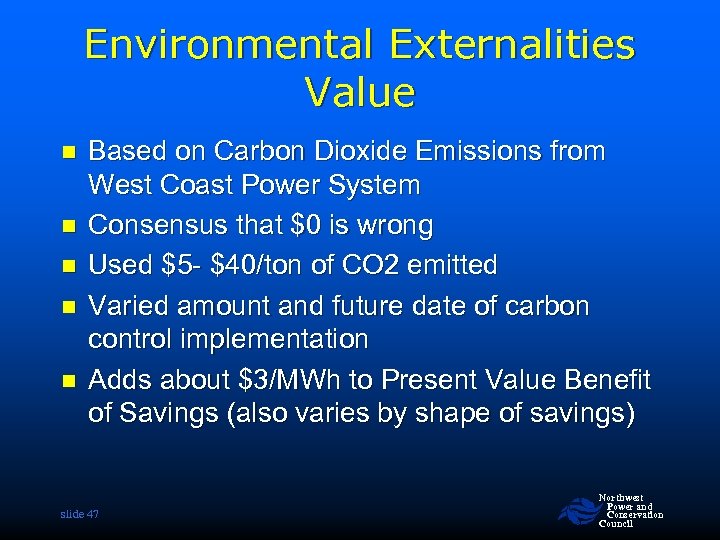 Environmental Externalities Value

- Based on Carbon Dioxide Emissions from West Coast Power System
- Consensus that \$0 is wrong
- Used \$5- \$40/ton of CO2 emitted
- Varied amount and future date of carbon control implementation
- Adds about \$3/MWh to Present Value Benefit of Savings (also varies by shape of savings)

slide 47

Northwest Power and Conservation Council